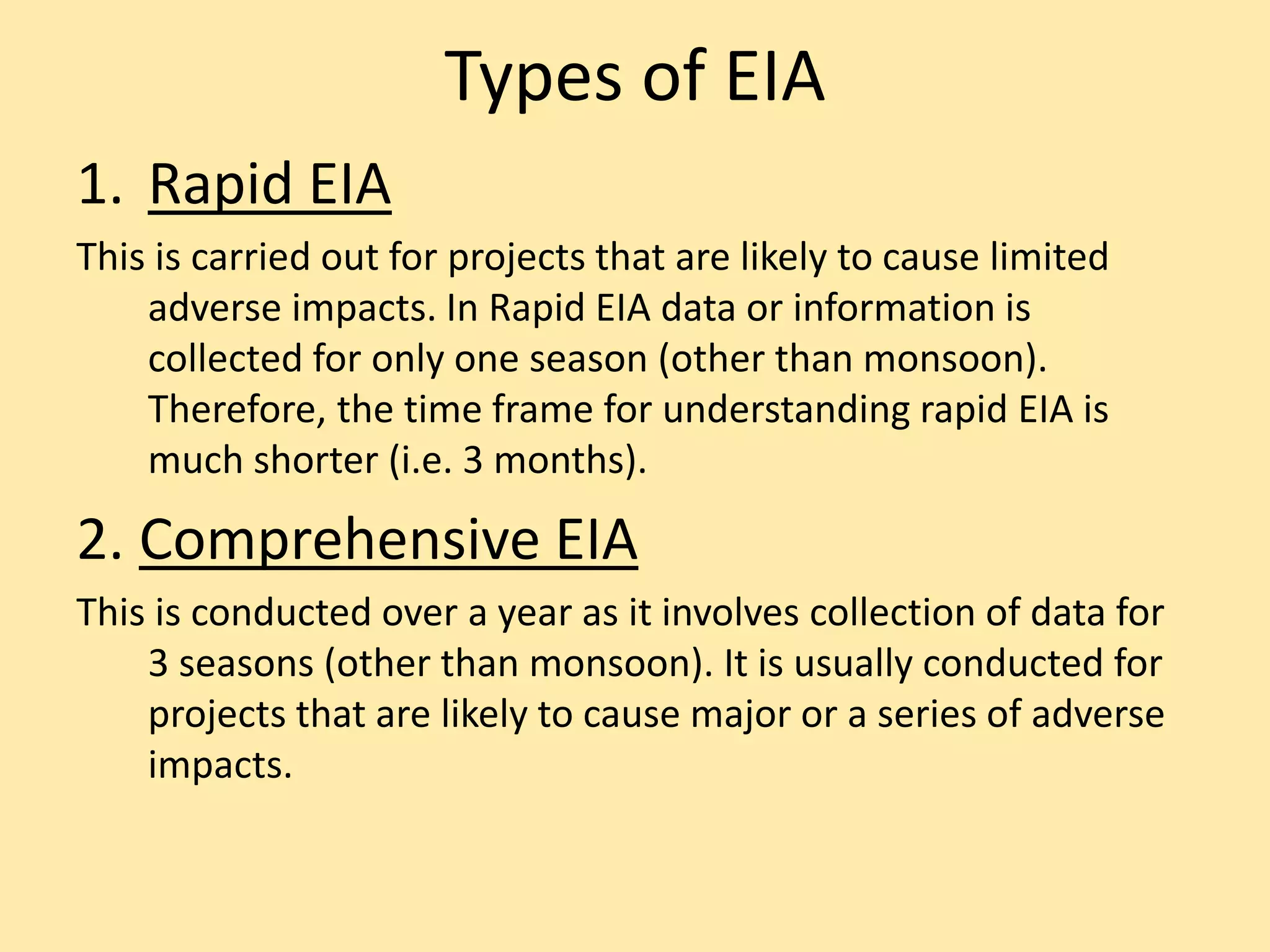 Types of EIA

1. Rapid EIA

This is carried out for projects that are likely to cause limited adverse impacts. In Rapid EIA data or information is collected for only one season (other than monsoon). Therefore, the time frame for understanding rapid EIA is much shorter (i.e. 3 months).

2. Comprehensive EIA

This is conducted over a year as it involves collection of data for 3 seasons (other than monsoon). It is usually conducted for projects that are likely to cause major or a series of adverse impacts.